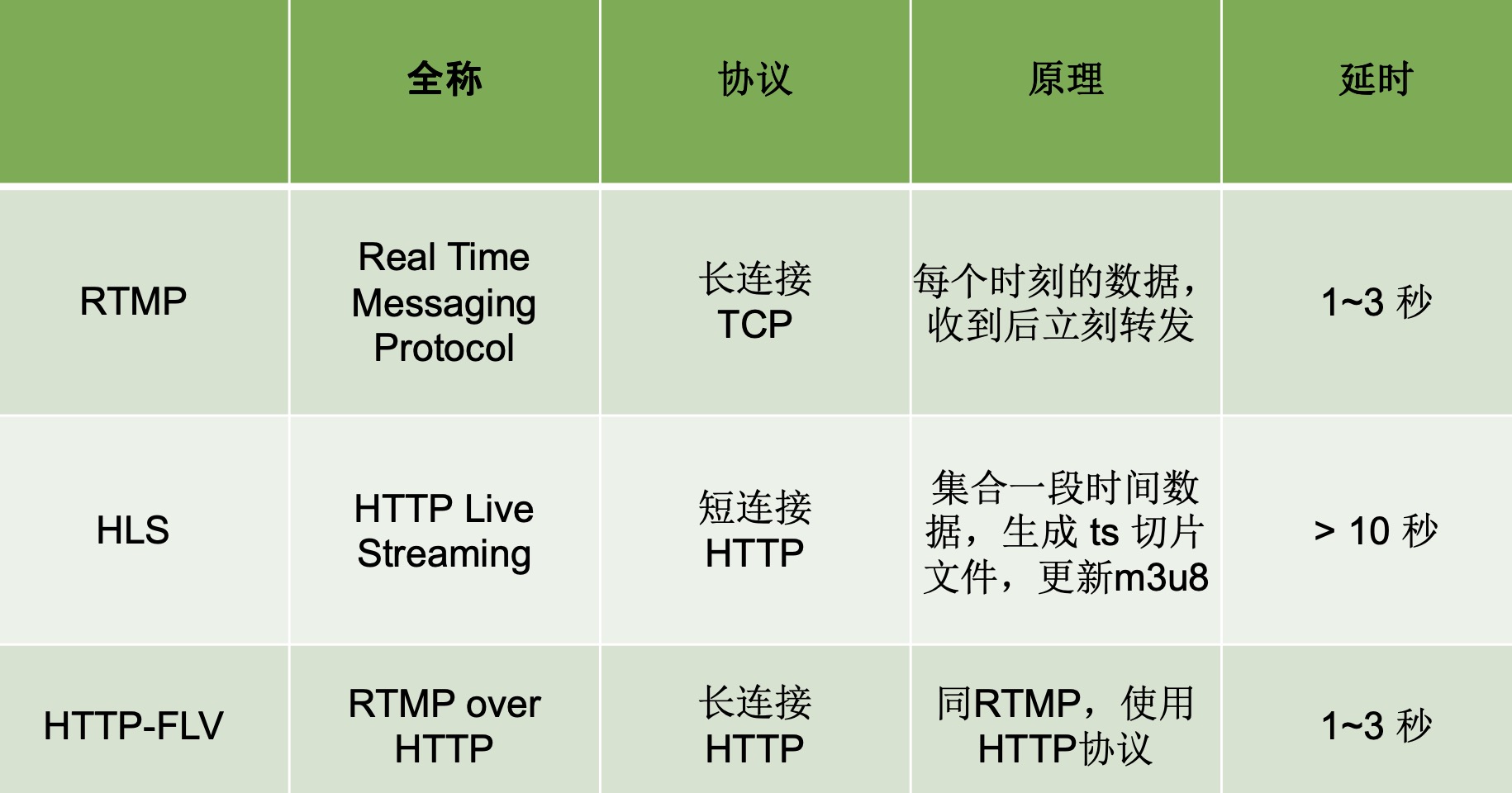 | | 全称 | 协议 | 原理 | 延时 |
|---|---|---|---|---|
| RTMP | Real Time Messaging Protocol | 长连接 TCP | 每个时刻的数据，收到后立刻转发 | 1~3 秒 |
| HLS | HTTP Live Streaming | 短连接 HTTP | 集合一段时间数据，生成 ts 切片文件，更新m3u8 | > 10 秒 |
| HTTP-FLV | RTMP over HTTP | 长连接 HTTP | 同RTMP，使用HTTP协议 | 1~3 秒 |